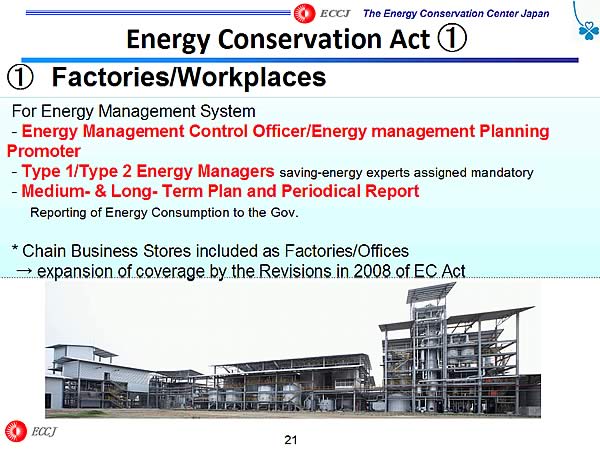 ECCJ The Energy Conservation Center Japan

Energy Conservation Act ①

① Factories/Workplaces

For Energy Management System
- Energy Management Control Officer/Energy management Planning Promoter
- Type 1/Type 2 Energy Managers saving-energy experts assigned mandatory
- Medium- & Long- Term Plan and Periodical Report
Reporting of Energy Consumption to the Gov.

* Chain Business Stores included as Factories/Offices
→ expansion of coverage by the Revisions in 2008 of EC Act

ECCJ

21